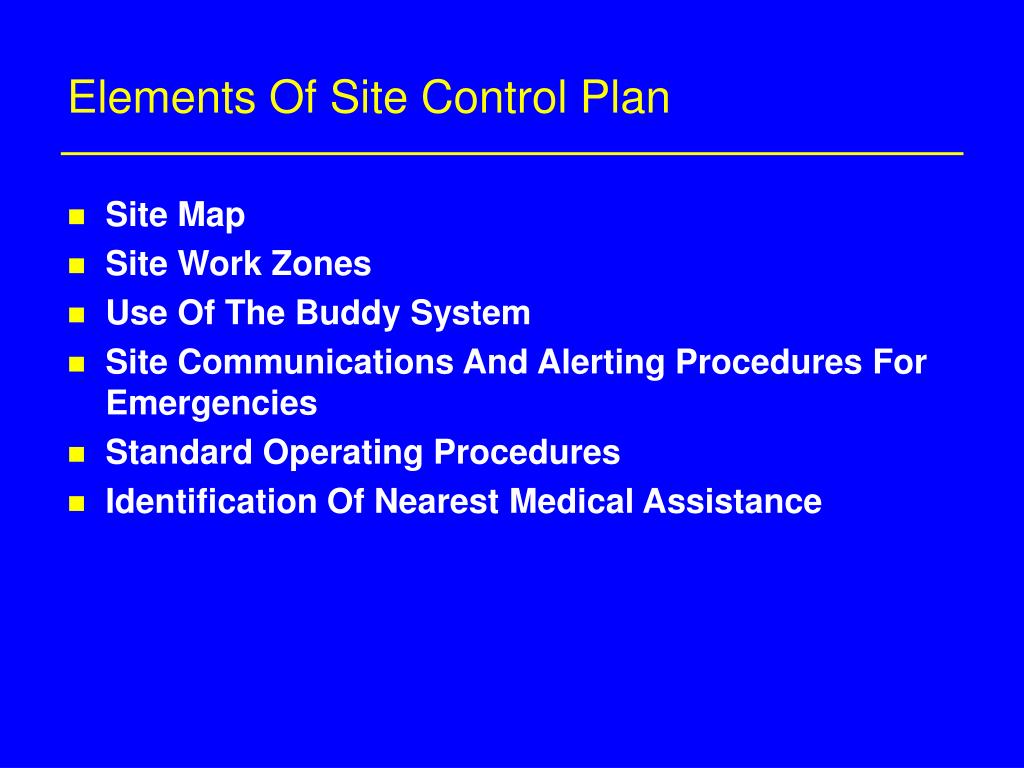 Elements Of Site Control Plan

- Site Map
- Site Work Zones
- Use Of The Buddy System
- Site Communications And Alerting Procedures For Emergencies
- Standard Operating Procedures
- Identification Of Nearest Medical Assistance